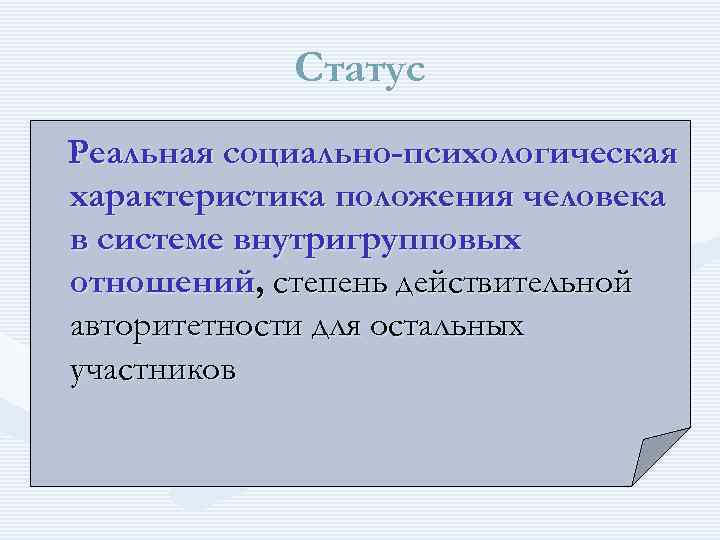 Статус

Реальная социально-психологическая характеристика положения человека в системе внутригрупповых отношений, степень действительной авторитетности для остальных участников